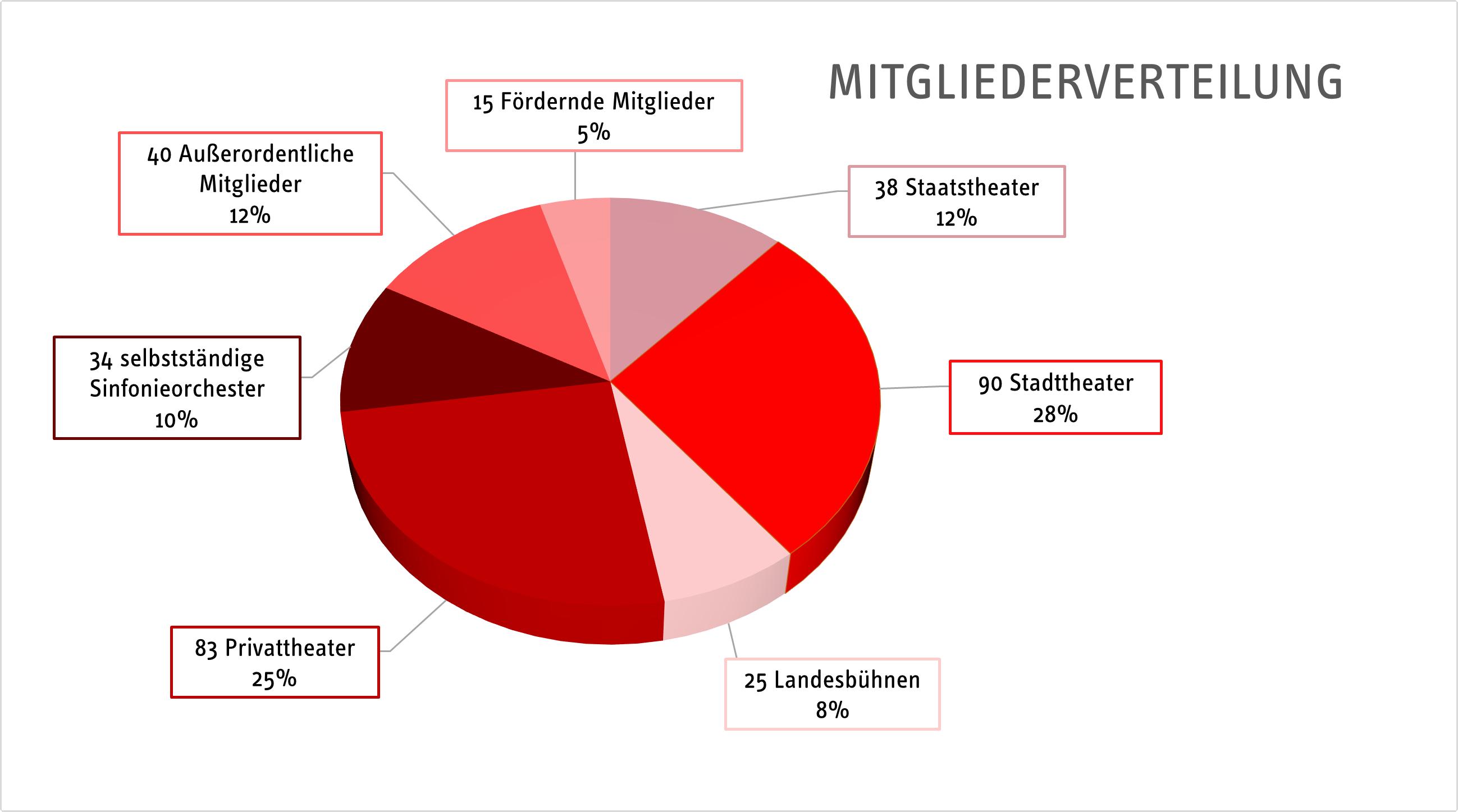 MITGLIEDERVERTEILUNG

15 Fördernde Mitglieder
5%

40 Außerordentliche Mitglieder
12%

38 Staatstheater
12%

34 selbstständige Sinfonieorchester
10%

90 Stadttheater
28%

83 Privattheater
25%

25 Landesbühnen
8%